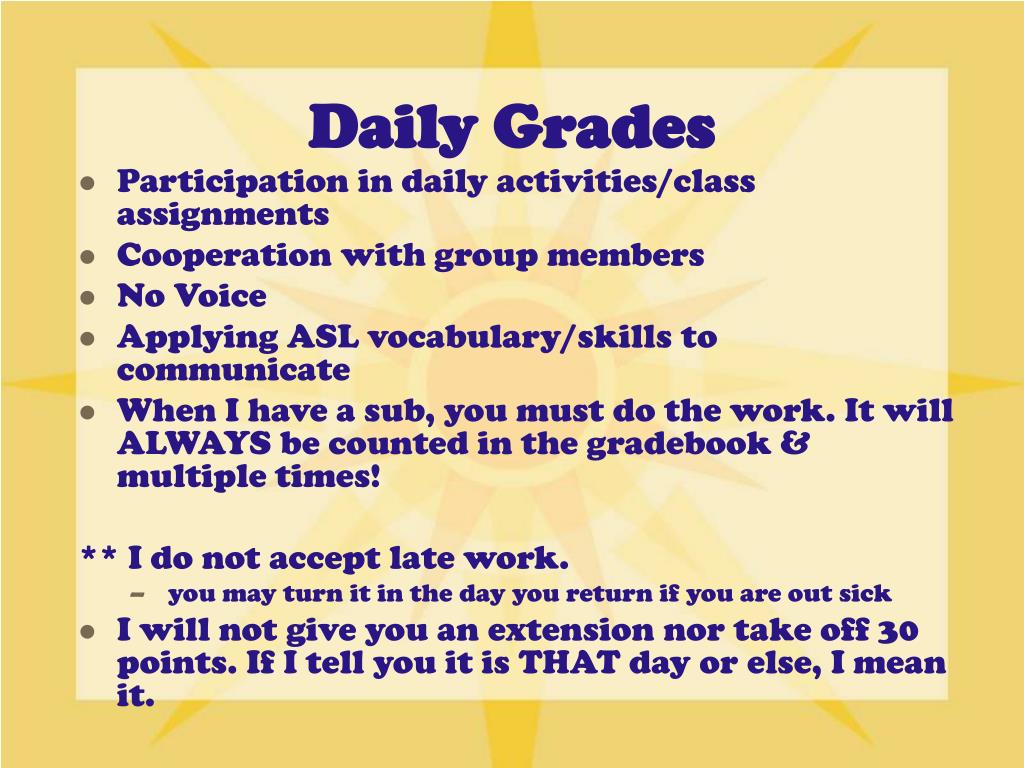 Daily Grades

- Participation in daily activities/class assignments
- Cooperation with group members
- No Voice
- Applying ASL vocabulary/skills to communicate
- When I have a sub, you must do the work. It will ALWAYS be counted in the gradebook & multiple times!

** I do not accept late work.
  – you may turn it in the day you return if you are out sick
- I will not give you an extension nor take off 30 points. If I tell you it is THAT day or else, I mean it.